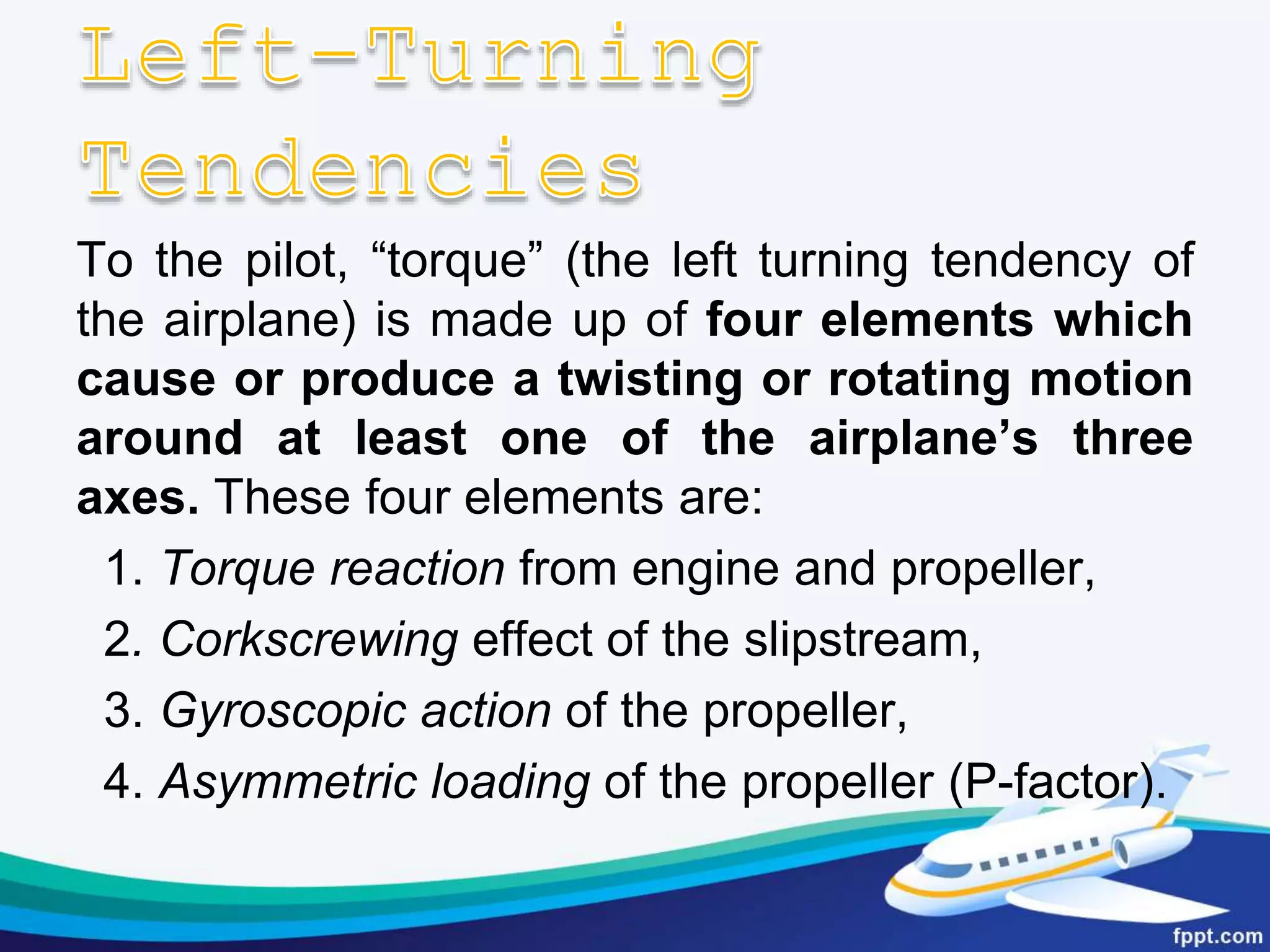 Left-Turning Tendencies

To the pilot, “torque” (the left turning tendency of the airplane) is made up of four elements which cause or produce a twisting or rotating motion around at least one of the airplane’s three axes. These four elements are:

1. Torque reaction from engine and propeller,
2. Corkscrewing effect of the slipstream,
3. Gyroscopic action of the propeller,
4. Asymmetric loading of the propeller (P-factor).

fppt.com